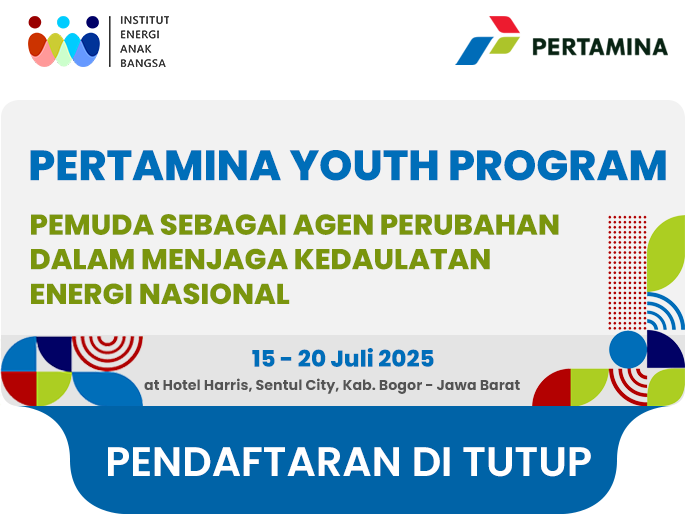 INSTITUT ENERGI ANAK BANGSA

PERTAMINA

PERTAMINA YOUTH PROGRAM

PEMUDA SEBAGAI AGEN PERUBAHAN DALAM MENJAGA KEDAULATAN ENERGI NASIONAL

15 - 20 Juli 2025

at Hotel Harris, Sentul City, Kab. Bogor - Jawa Barat

PENDAFTARAN DI TUTUP